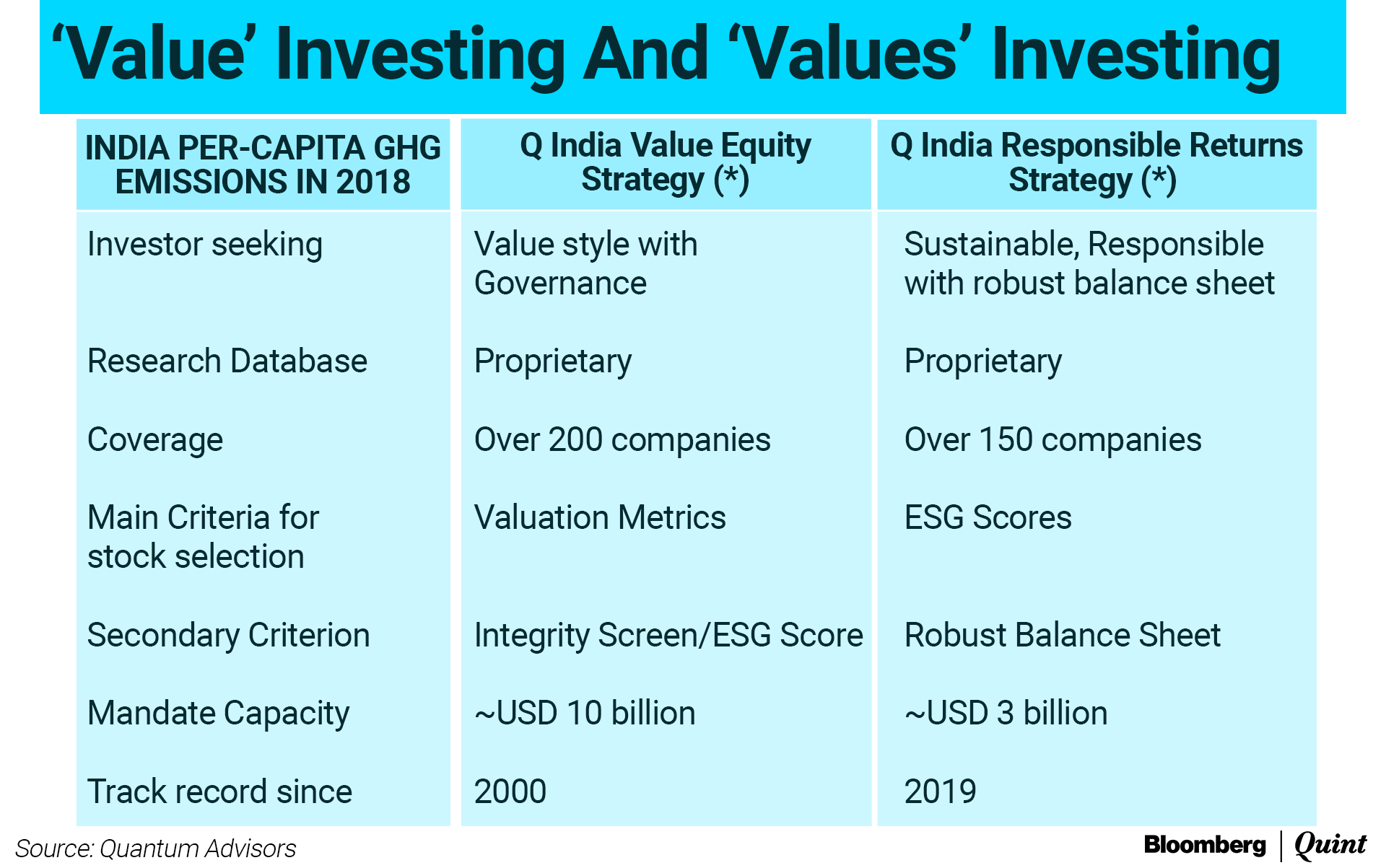 ‘Value’ Investing And ‘Values’ Investing

| INDIA PER-CAPITA GHG EMISSIONS IN 2018 | Q India Value Equity Strategy (*) | Q India Responsible Returns Strategy (*) |
|---|---|---|
| Investor seeking | Value style with Governance | Sustainable, Responsible with robust balance sheet |
| Research Database | Proprietary | Proprietary |
| Coverage | Over 200 companies | Over 150 companies |
| Main Criteria for stock selection | Valuation Metrics | ESG Scores |
| Secondary Criterion | Integrity Screen/ESG Score | Robust Balance Sheet |
| Mandate Capacity | ~USD 10 billion | ~USD 3 billion |
| Track record since | 2000 | 2019 |

Source: Quantum Advisors

Bloomberg | Quint